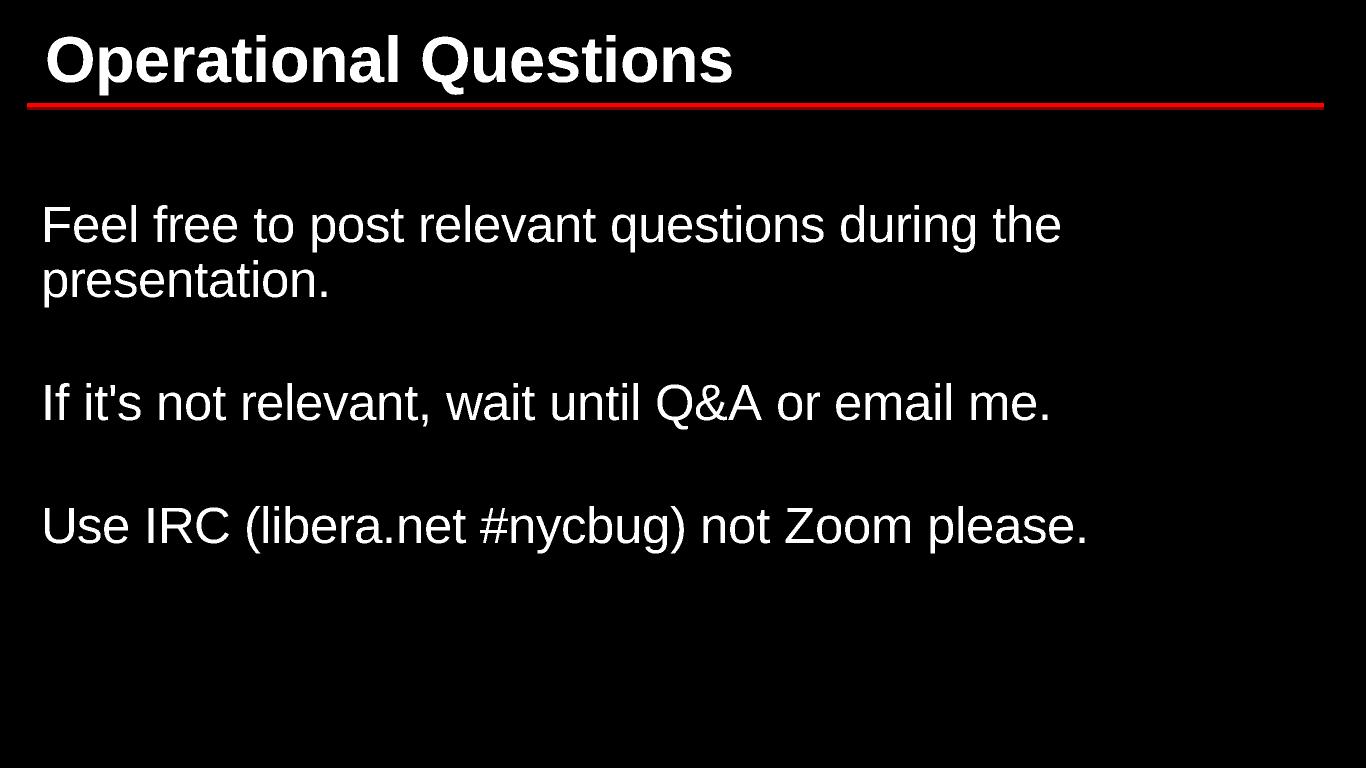 Operational Questions

Feel free to post relevant questions during the presentation.

If it's not relevant, wait until Q&A or email me.

Use IRC (libera.net #nycbug) not Zoom please.